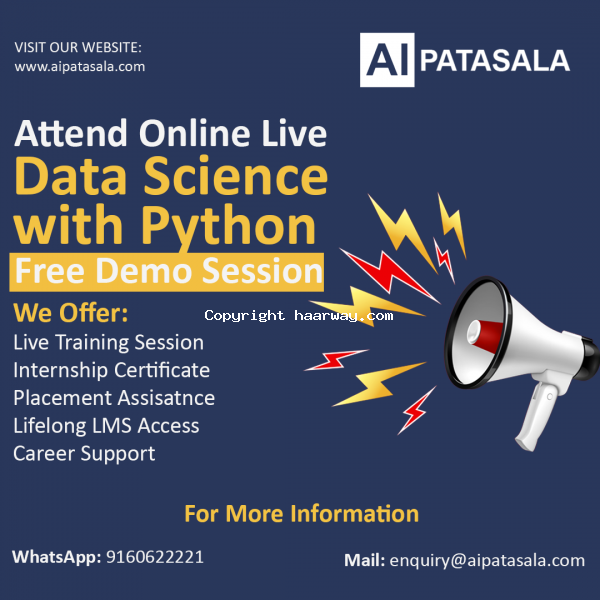 VISIT OUR WEBSITE:
www.aipatasala.com

AI PATASALA

Attend Online Live
Data Science with Python
Free Demo Session

We Offer:

Copyright haarway.com

Live Training Session
Internship Certificate
Placement Assisatnce
Lifelong LMS Access
Career Support

For More Information

WhatsApp: 9160622221

Mail: enquiry@aipatasala.com